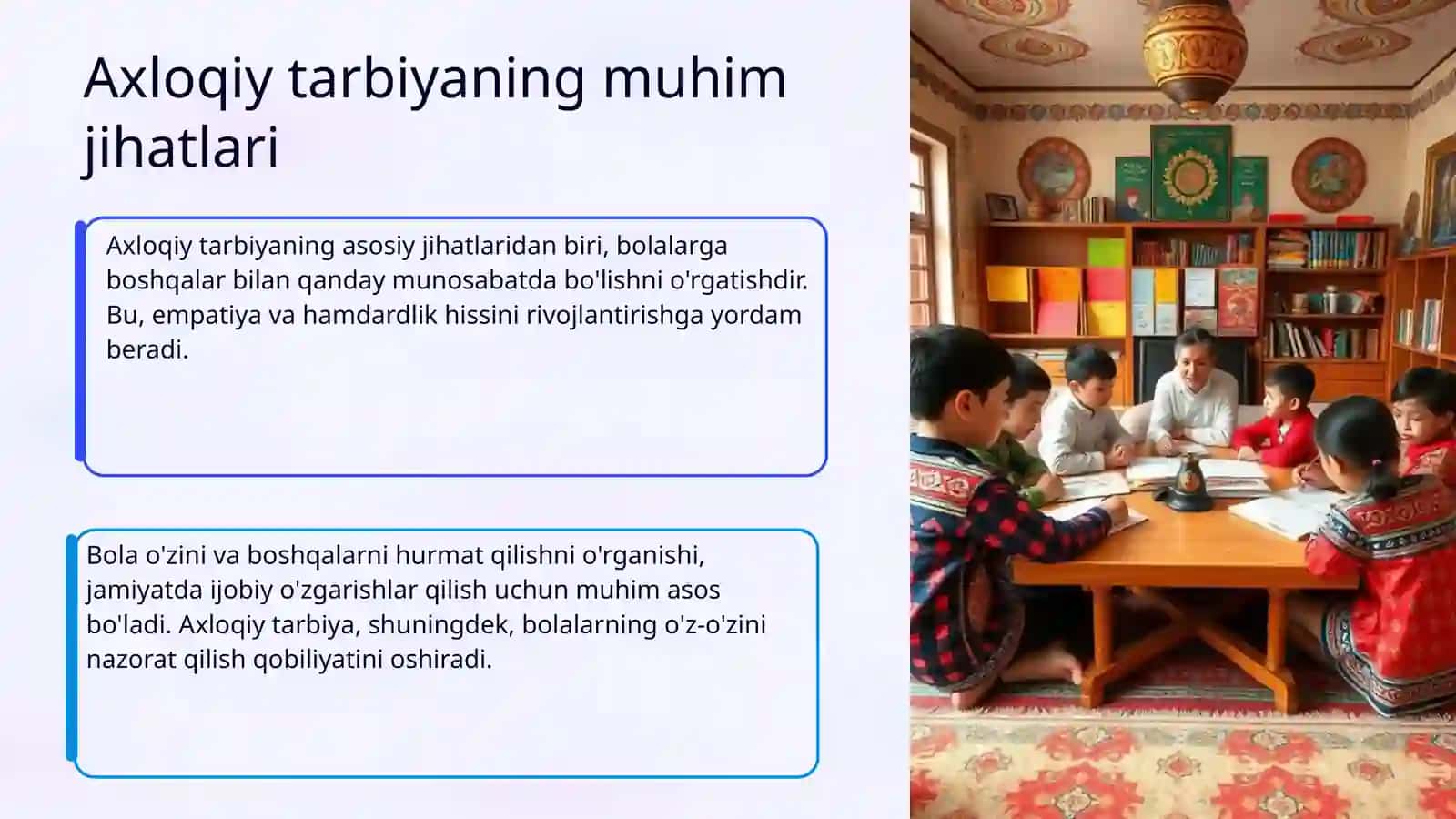 Axloqiy tarbiyaning muhim jihatlari

Axloqiy tarbiyaning asosiy jihatlaridan biri, bolalarga boshqalar bilan qanday munosabatda bo'lishni o'rgatishdir. Bu, empatiya va hamdardlik hissini rivojlantirishga yordam beradi.

Bola o'zini va boshqalarni hurmat qilishni o'rganishi, jamiyatda ijobiy o'zgarishlar qilish uchun muhim asos bo'ladi. Axloqiy tarbiya, shuningdek, bolalarning o'z-o'zini nazorat qilish qobiliyatini oshiradi.